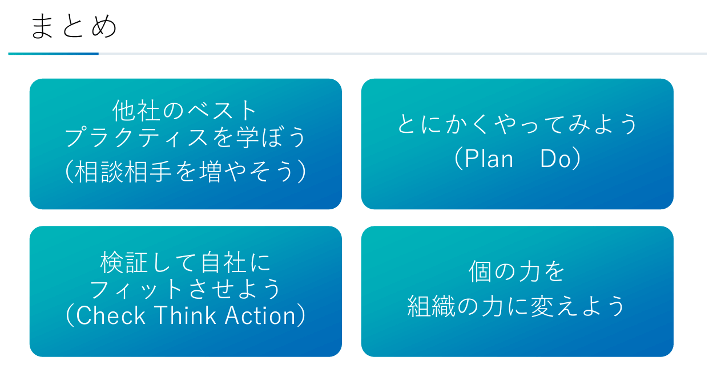 まとめ

他社のベスト
プラクティスを学ぼう
（相談相手を増やそう）

とにかくやってみよう
（Plan　Do）

検証して自社に
フィットさせよう
（Check Think Action）

個の力を
組織の力に変えよう